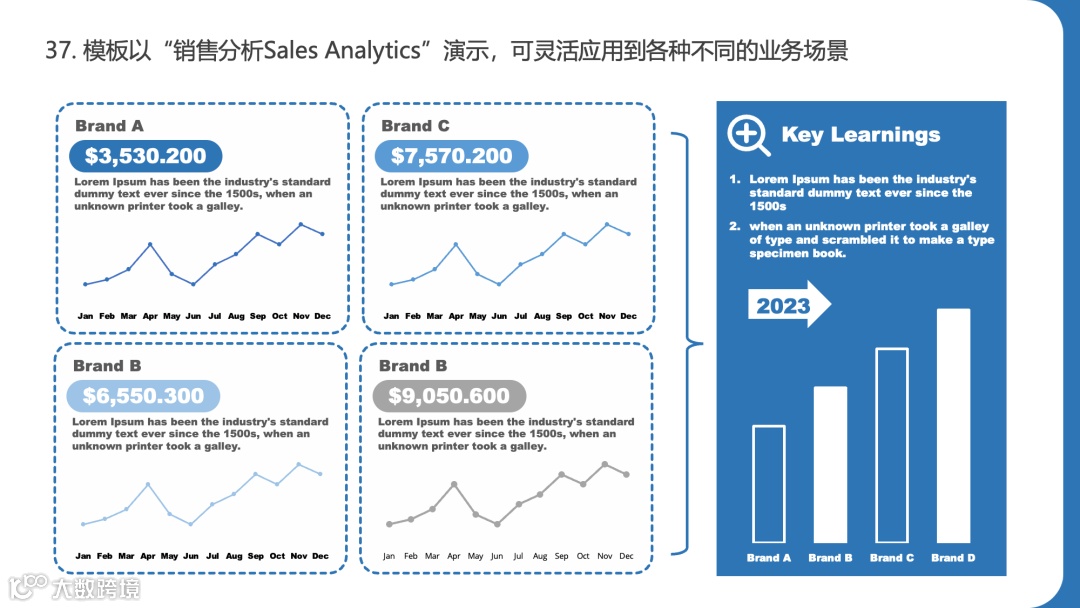 37. 模板以“销售分析Sales Analytics”演示，可灵活应用到各种不同的业务场景

Brand A
$3,530.200
Lorem Ipsum has been the industry's standard dummy text ever since the 1500s, when an unknown printer took a galley.
Jan Feb Mar Apr May Jun Jul Aug Sep Oct Nov Dec

Brand C
$7,570.200
Lorem Ipsum has been the industry's standard dummy text ever since the 1500s, when an unknown printer took a galley.
Jan Feb Mar Apr May Jun Jul Aug Sep Oct Nov Dec

Brand B
$6,550.300
Lorem Ipsum has been the industry's standard dummy text ever since the 1500s, when an unknown printer took a galley.
Jan Feb Mar Apr May Jun Jul Aug Sep Oct Nov Dec

Brand B
$9,050.600
Lorem Ipsum has been the industry's standard dummy text ever since the 1500s, when an unknown printer took a galley.
Jan Feb Mar Apr May Jun Jul Aug Sep Oct Nov Dec

Key Learnings
1. Lorem Ipsum has been the industry's standard dummy text ever since the 1500s
2. when an unknown printer took a galley of type and scrambled it to make a type specimen book.

2023

Brand A Brand B Brand C Brand D

大数跨境